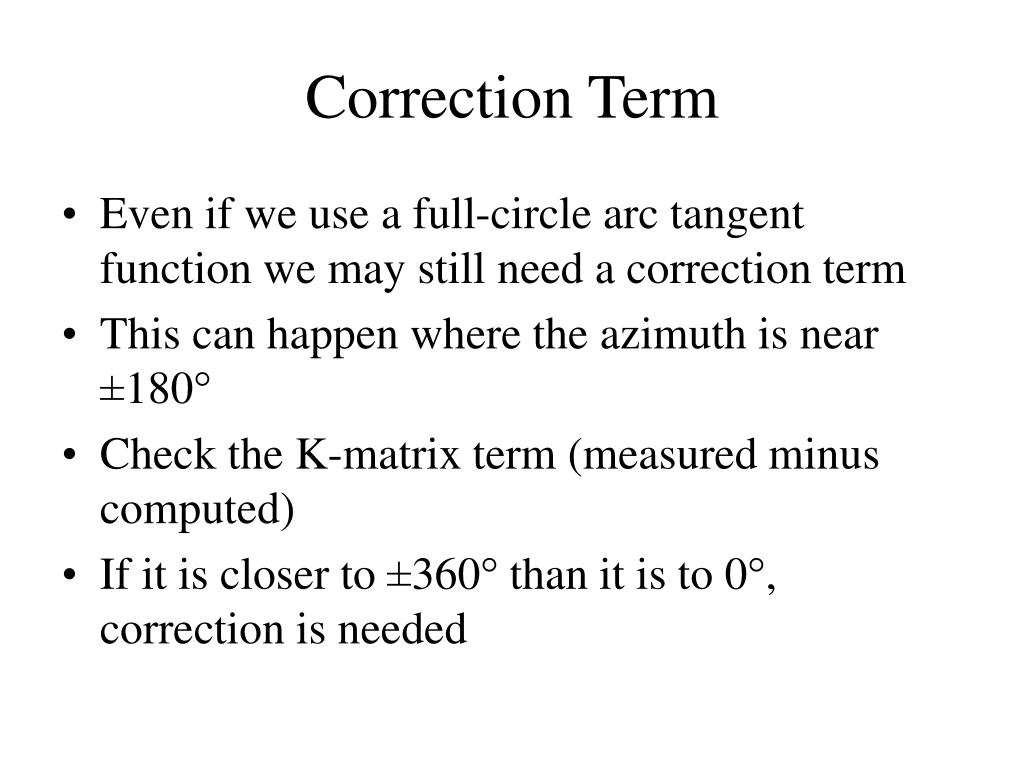 Correction Term

• Even if we use a full-circle arc tangent function we may still need a correction term
• This can happen where the azimuth is near ±180°
• Check the K-matrix term (measured minus computed)
• If it is closer to ±360° than it is to 0°, correction is needed